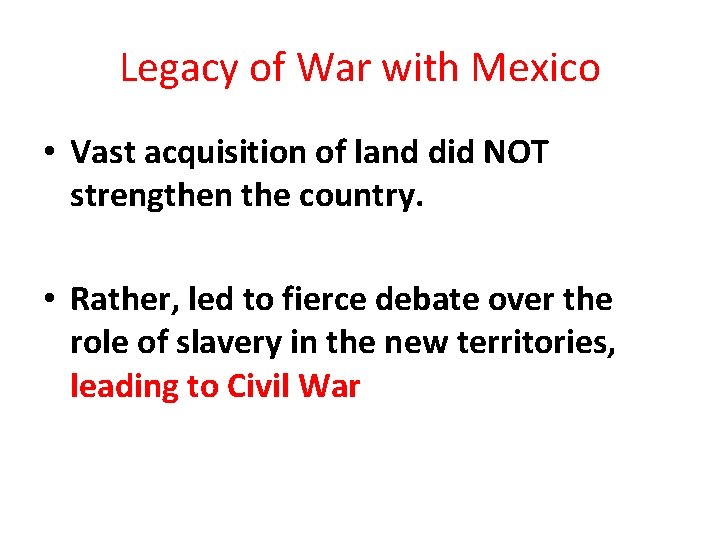 Legacy of War with Mexico

• Vast acquisition of land did NOT strengthen the country.

• Rather, led to fierce debate over the role of slavery in the new territories, leading to Civil War